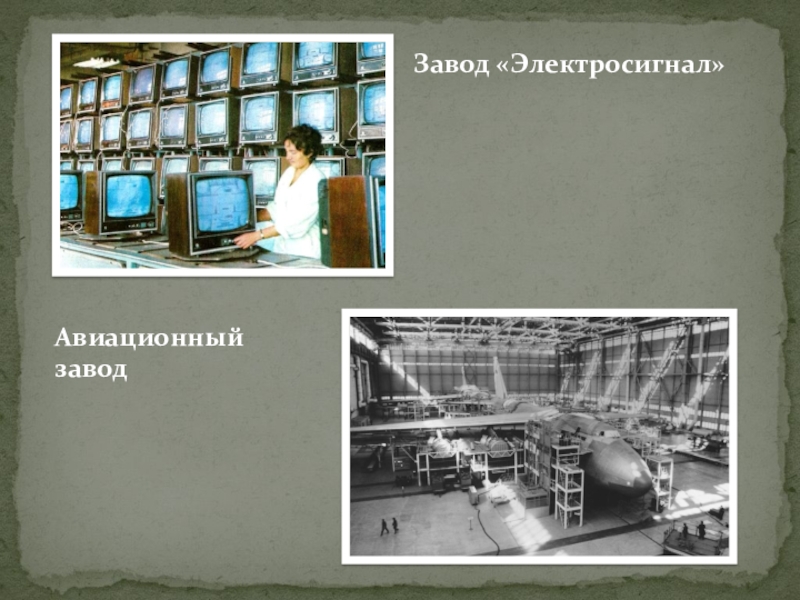 Завод «Электросигнал»

Авиационный завод